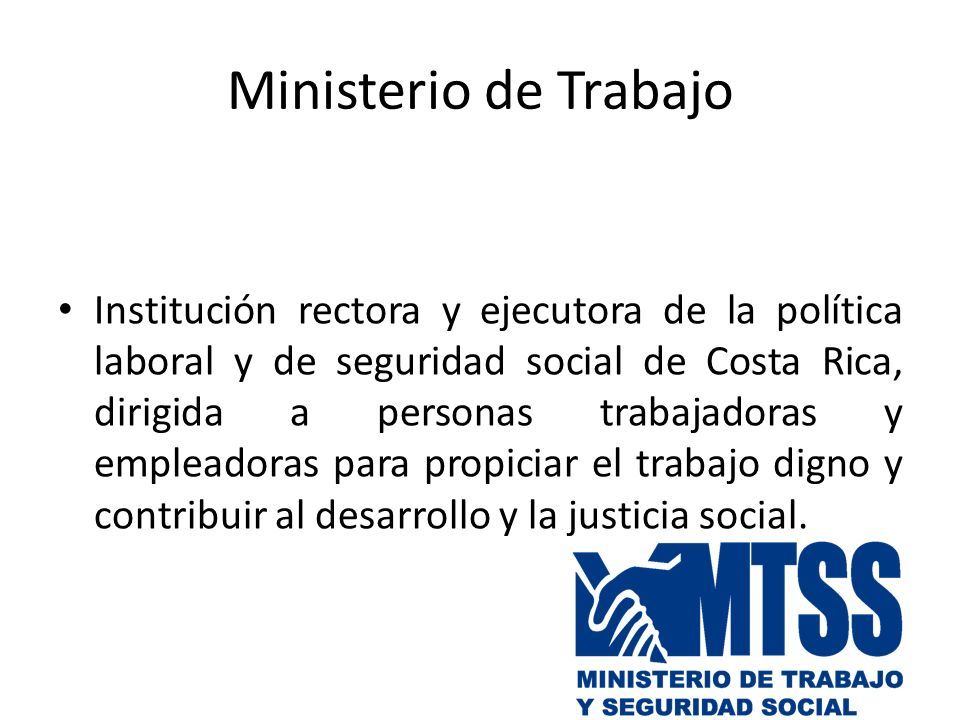 Ministerio de Trabajo

• Institución rectora y ejecutora de la política laboral y de seguridad social de Costa Rica, dirigida a personas trabajadoras y empleadoras para propiciar el trabajo digno y contribuir al desarrollo y la justicia social.

MTSS
MINISTERIO DE TRABAJO
Y SEGURIDAD SOCIAL